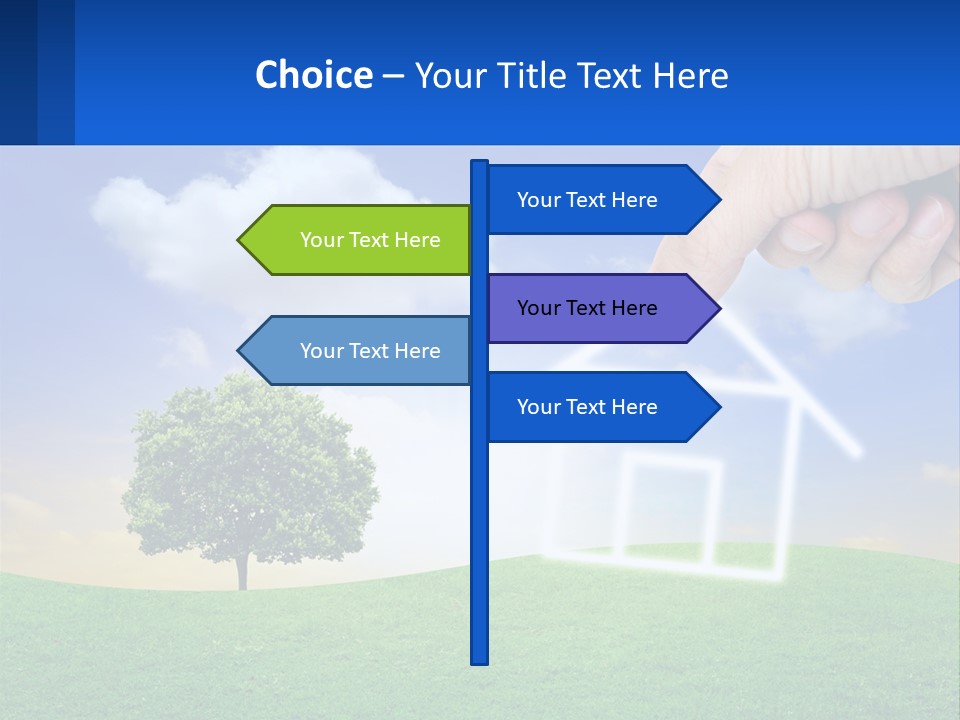 Choice – Your Title Text Here

Your Text Here

Your Text Here

Your Text Here

Your Text Here

Your Text Here